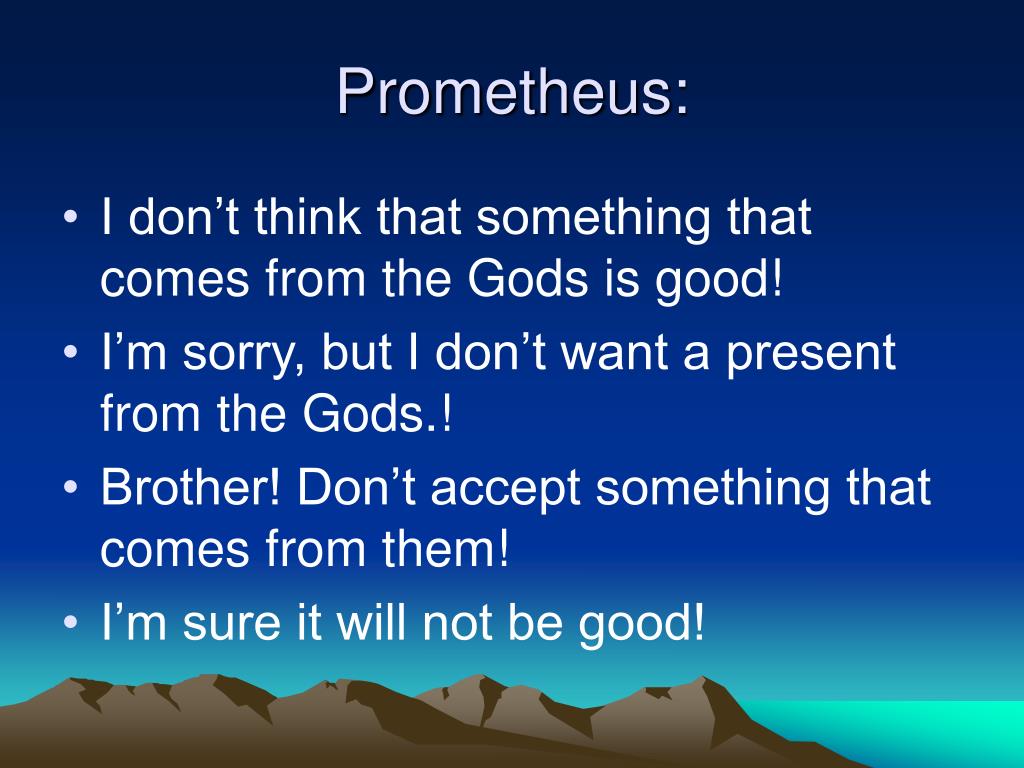 Prometheus:

• I don’t think that something that comes from the Gods is good!
• I’m sorry, but I don’t want a present from the Gods.!
• Brother! Don’t accept something that comes from them!
• I’m sure it will not be good!